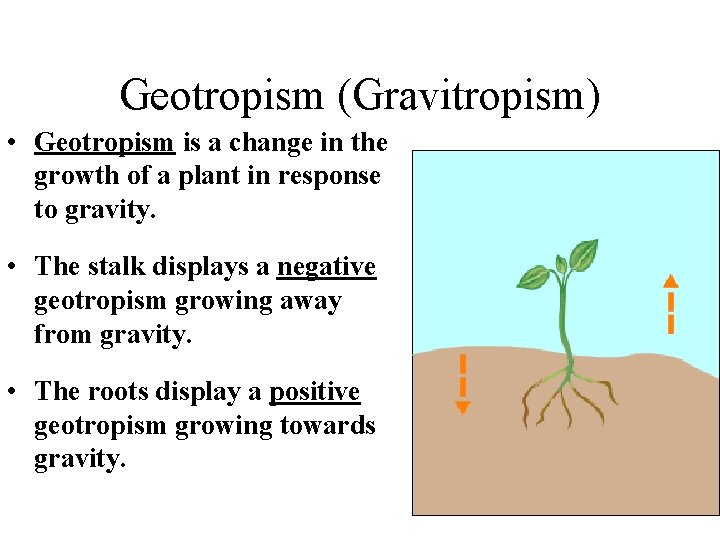 Geotropism (Gravitropism)

• Geotropism is a change in the growth of a plant in response to gravity.

• The stalk displays a negative geotropism growing away from gravity.

• The roots display a positive geotropism growing towards gravity.